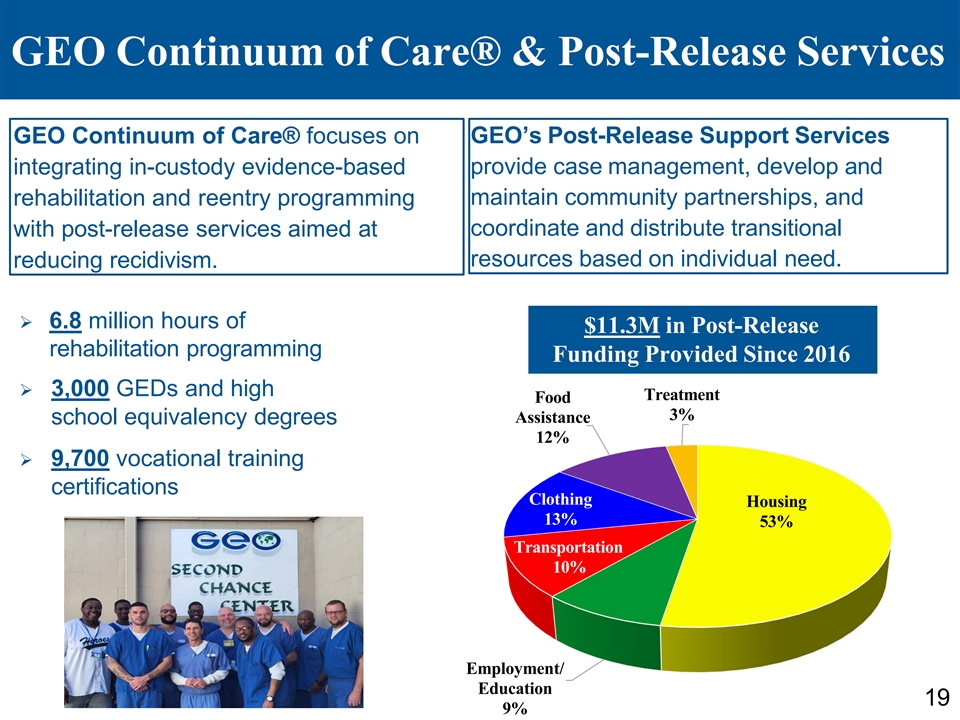 GEO Continuum of Care® & Post-Release Services

GEO Continuum of Care® focuses on integrating in-custody evidence-based rehabilitation and reentry programming with post-release services aimed at reducing recidivism.

GEO's Post-Release Support Services provide case management, develop and maintain community partnerships, and coordinate and distribute transitional resources based on individual need.

➢ 6.8 million hours of rehabilitation programming

➢ 3,000 GEDs and high school equivalency degrees

➢ 9,700 vocational training certifications

GEO
SECOND CHANCE CENTER

Heroes

$11.3M in Post-Release Funding Provided Since 2016

Food Assistance 12%

Treatment 3%

Clothing 13%

Housing 53%

Transportation 10%

Employment/ Education 9%

19